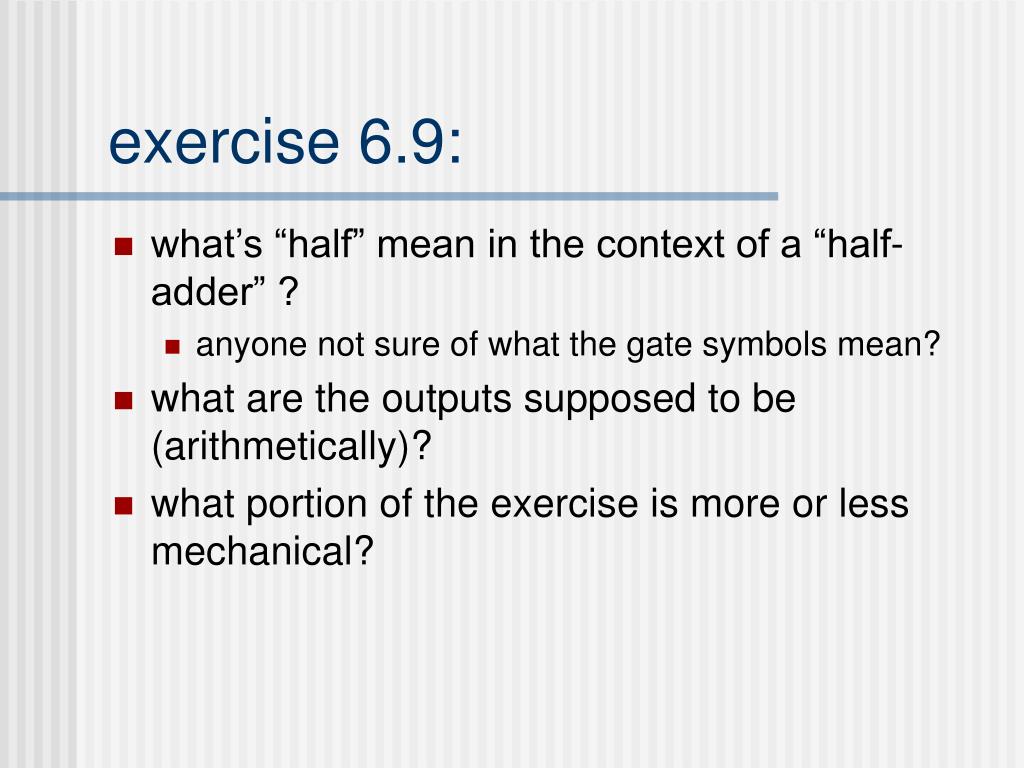 exercise 6.9:

what’s “half” mean in the context of a “half-adder” ?

anyone not sure of what the gate symbols mean?

what are the outputs supposed to be (arithmetically)?

what portion of the exercise is more or less mechanical?